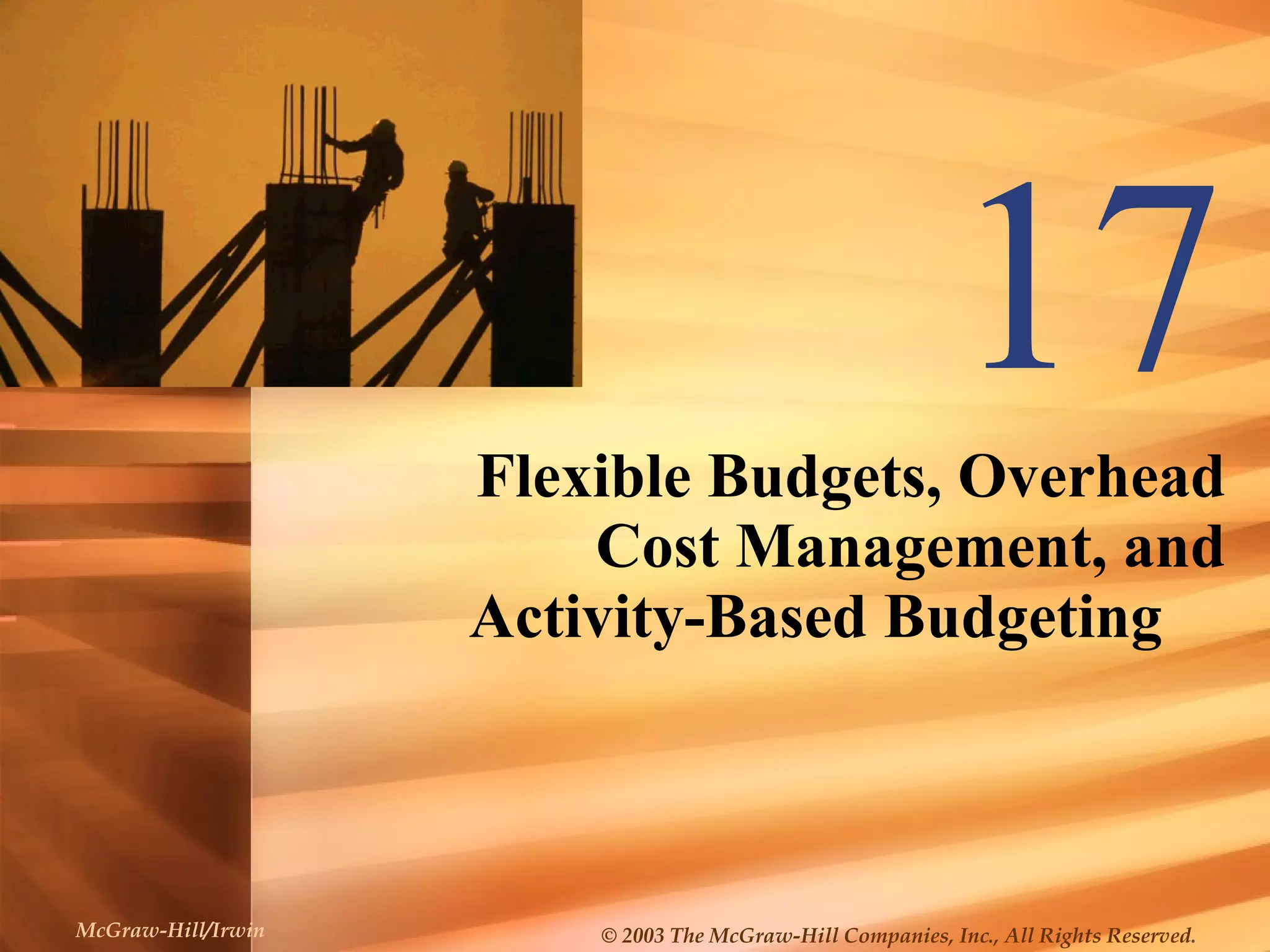 17

Flexible Budgets, Overhead Cost Management, and Activity-Based Budgeting

McGraw-Hill/Irwin

© 2003 The McGraw-Hill Companies, Inc., All Rights Reserved.